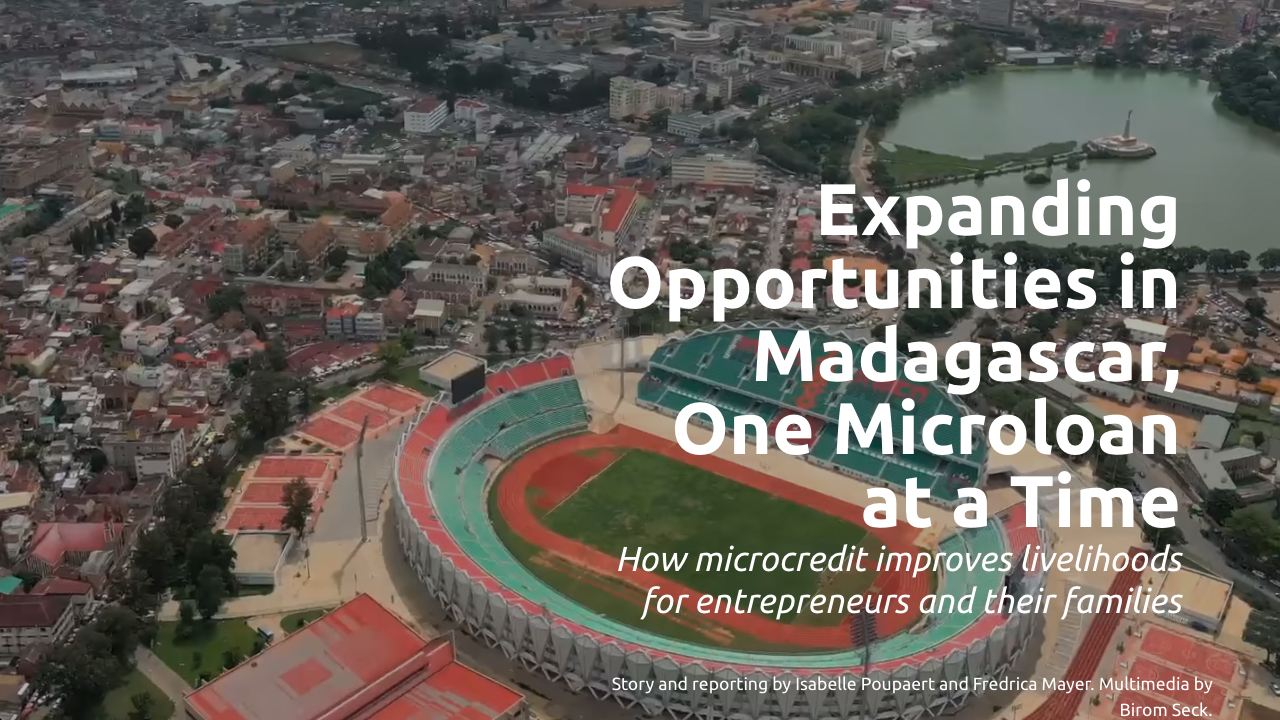 Expanding Opportunities in Madagascar, One Microloan at a Time

How microcredit improves livelihoods for entrepreneurs and their families

Story and reporting by Isabelle Poupaert and Fredrica Mayer. Multimedia by Birom Seck.